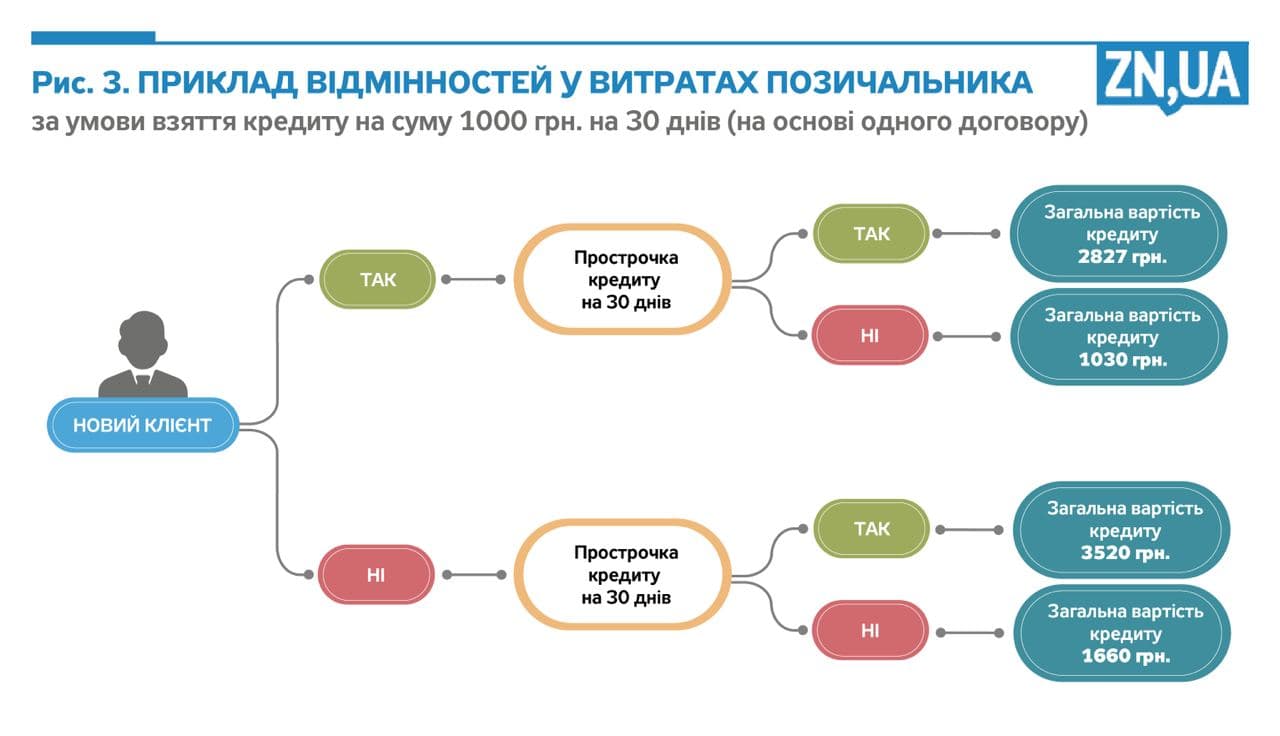 Рис. 3. ПРИКЛАД ВІДМІННОСТЕЙ У ВИТРАТАХ ПОЗИЧАЛЬНИКА
за умови взяття кредиту на суму 1000 грн. на 30 днів (на основі одного договору)

ZN,UA

НОВИЙ КЛІЄНТ

ТАК

Прострочка кредиту на 30 днів

ТАК

Загальна вартість кредиту 2827 грн.

НІ

Загальна вартість кредиту 1030 грн.

НІ

Прострочка кредиту на 30 днів

ТАК

Загальна вартість кредиту 3520 грн.

НІ

Загальна вартість кредиту 1660 грн.